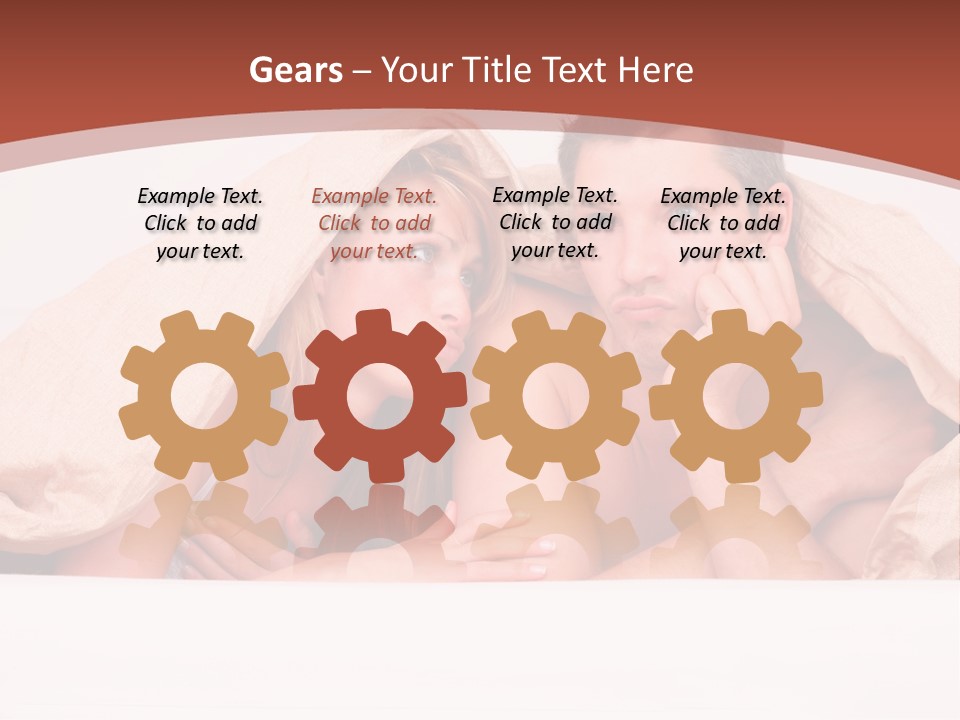 Gears – Your Title Text Here

Example Text. Click to add your text.

Example Text. Click to add your text.

Example Text. Click to add your text.

Example Text. Click to add your text.